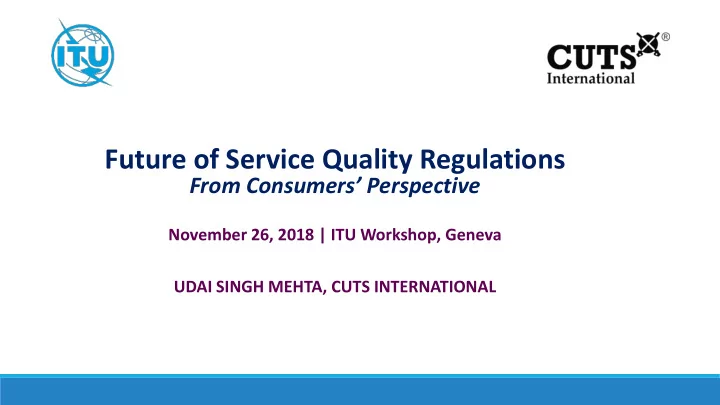 ITU

CUTS®
International

Future of Service Quality Regulations
From Consumers' Perspective

November 26, 2018 | ITU Workshop, Geneva

UDAI SINGH MEHTA, CUTS INTERNATIONAL